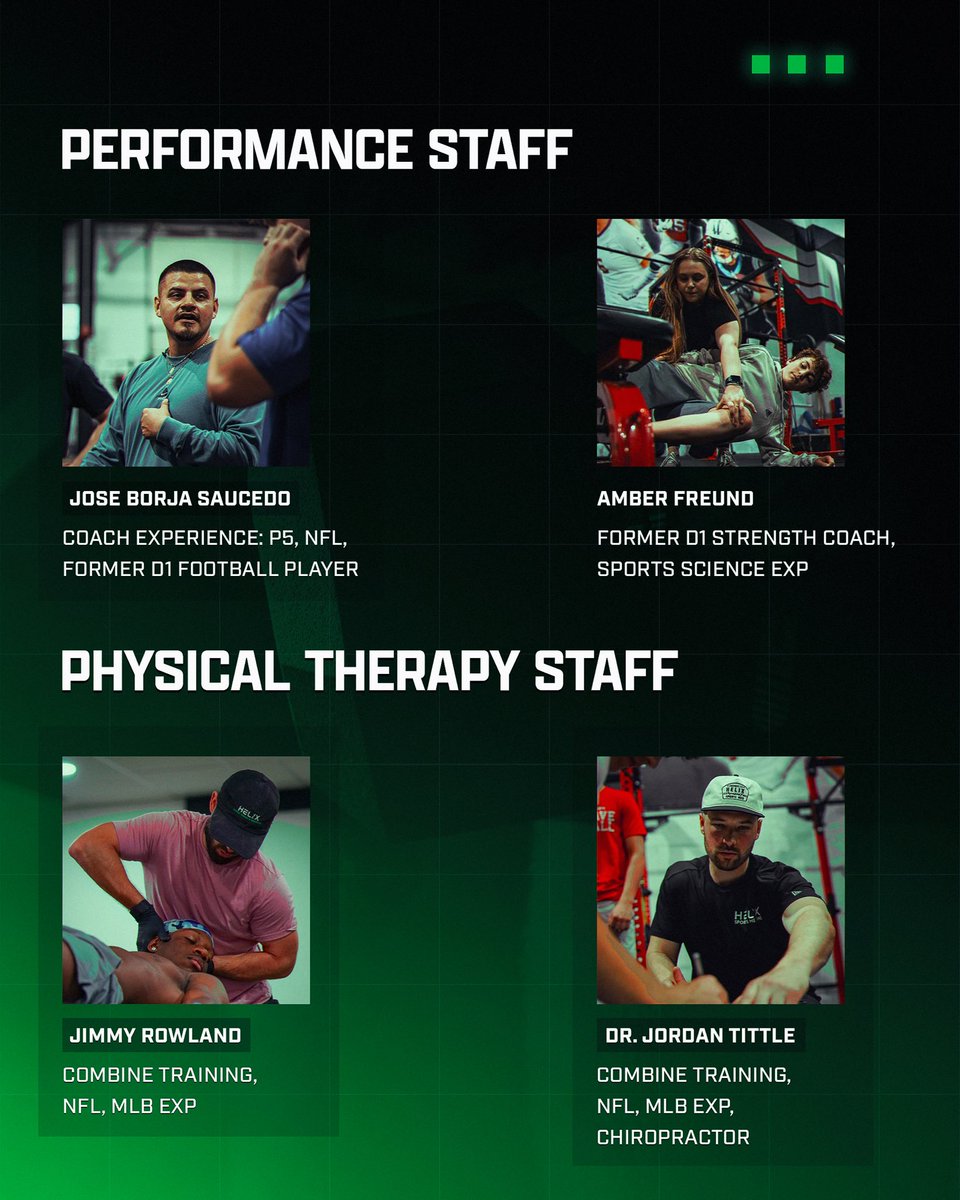 PERFORMANCE STAFF

JOSE BORJA SAUCEDO

COACH EXPERIENCE: P5, NFL, FORMER D1 FOOTBALL PLAYER

AMBER FREUND

FORMER D1 STRENGTH COACH, SPORTS SCIENCE EXP

PHYSICAL THERAPY STAFF

HELIX

JIMMY ROWLAND

COMBINE TRAINING, NFL, MLB EXP

HELIX

HELIX

DR. JORDAN TITTLE

COMBINE TRAINING, NFL, MLB EXP, CHIROPRACTOR